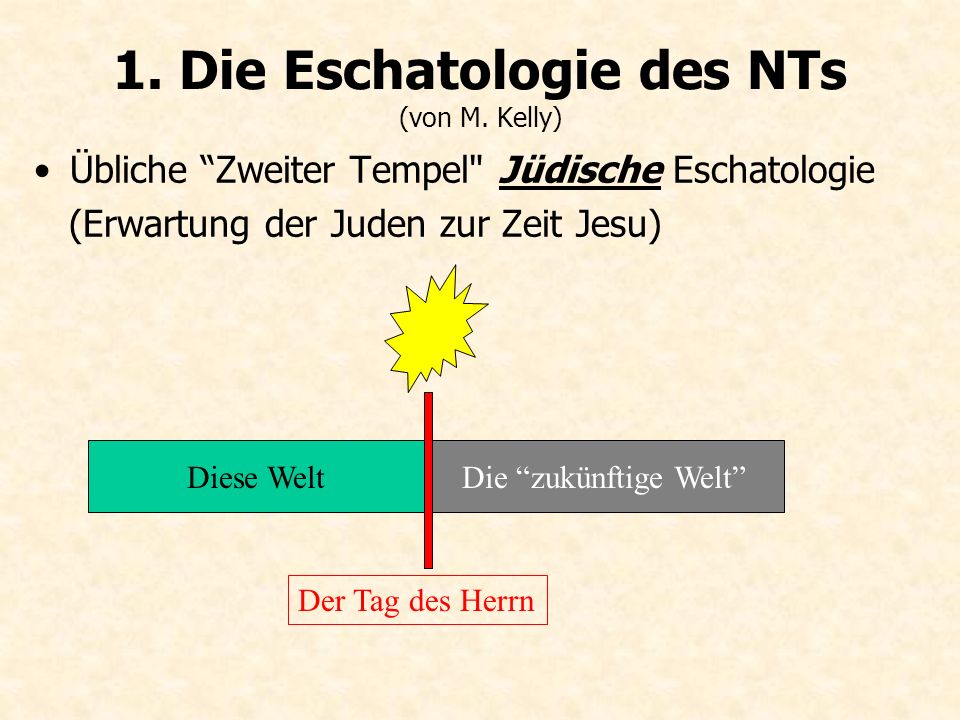 1. Die Eschatologie des NTs
(von M. Kelly)

• Übliche “Zweiter Tempel" Jüdische Eschatologie (Erwartung der Juden zur Zeit Jesu)

Diese Welt

Die “zukünftige Welt”

Der Tag des Herrn